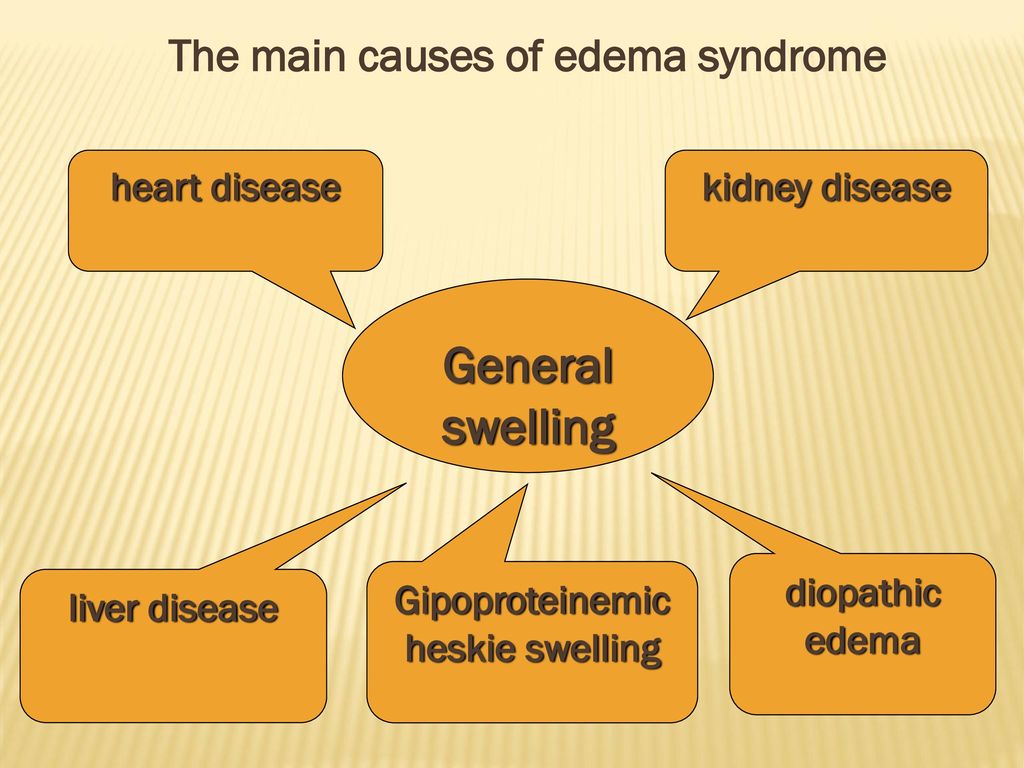 The main causes of edema syndrome

heart disease

kidney disease

General swelling

liver disease

Gipoproteinemic heskie swelling

diopathic edema